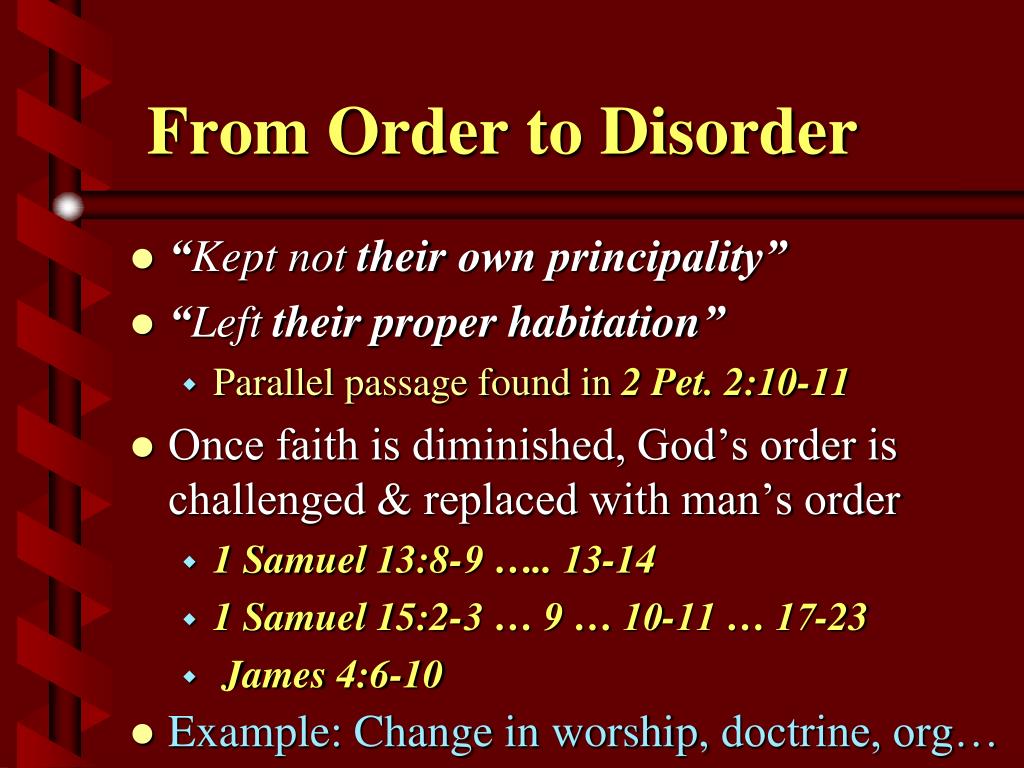 From Order to Disorder

- "Kept not their own principality"
- "Left their proper habitation"
  - Parallel passage found in 2 Pet. 2:10-11
- Once faith is diminished, God's order is challenged & replaced with man's order
  - 1 Samuel 13:8-9 ….. 13-14
  - 1 Samuel 15:2-3 … 9 … 10-11 … 17-23
  - James 4:6-10
- Example: Change in worship, doctrine, org…